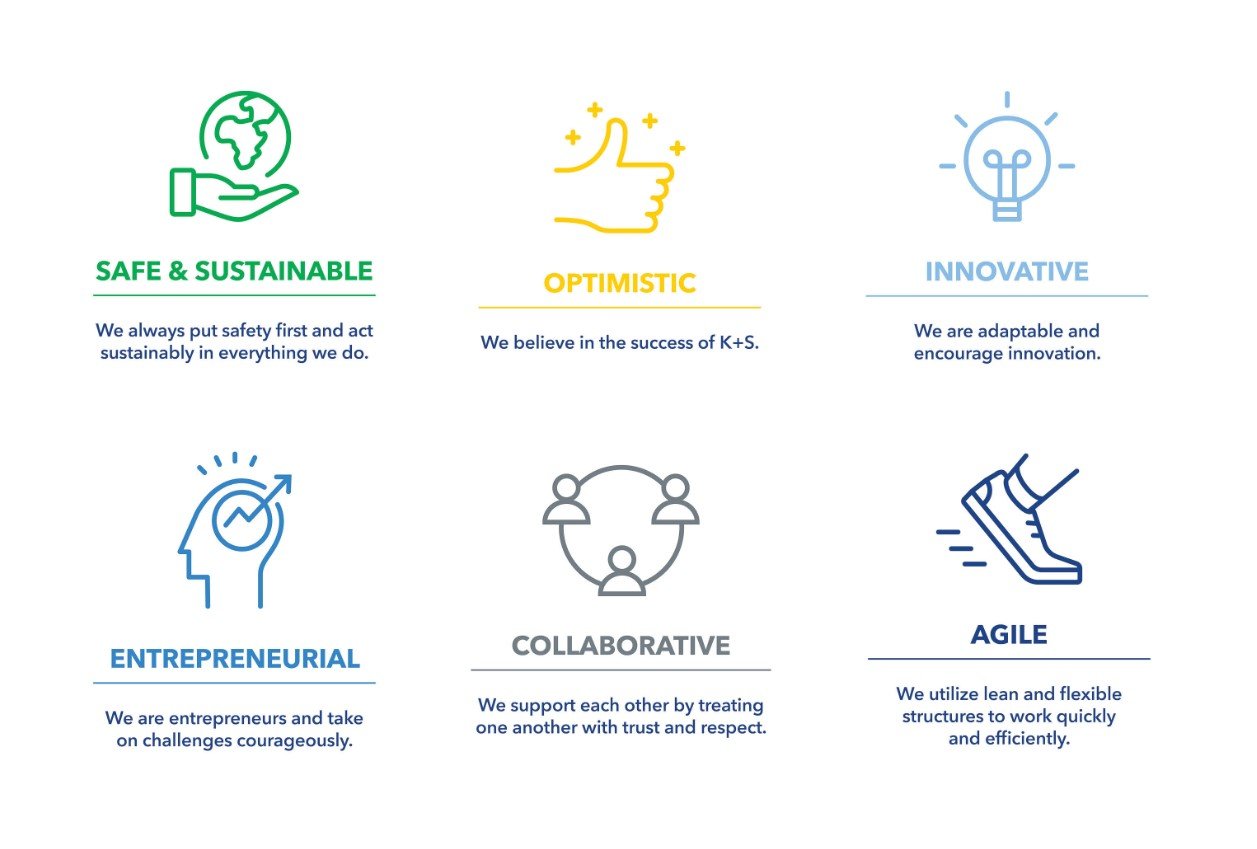 SAFE & SUSTAINABLE

We always put safety first and act sustainably in everything we do.

OPTIMISTIC

We believe in the success of K+S.

INNOVATIVE

We are adaptable and encourage innovation.

ENTREPRENEURIAL

We are entrepreneurs and take on challenges courageously.

COLLABORATIVE

We support each other by treating one another with trust and respect.

AGILE

We utilize lean and flexible structures to work quickly and efficiently.